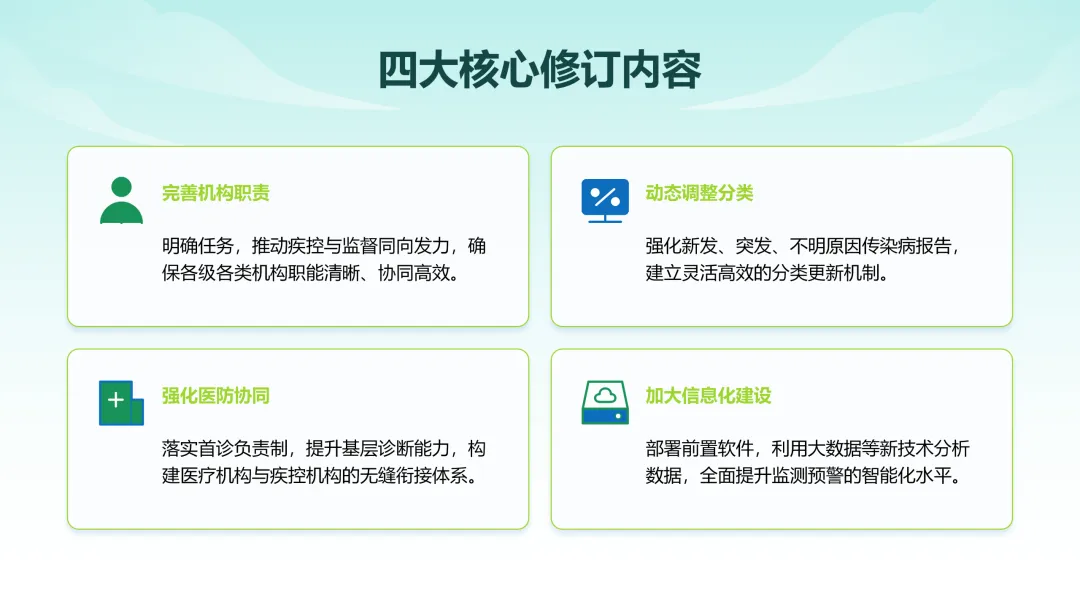 四大核心修订内容

完善机构职责

明确任务，推动疾控与监督同向发力，确保各级各类机构职能清晰、协同高效。

动态调整分类

强化新发、突发、不明原因传染病报告，建立灵活高效的分类更新机制。

强化医防协同

落实首诊负责制，提升基层诊断能力，构建医疗机构与疾控机构的无缝衔接体系。

加大信息化建设

部署前置软件，利用大数据等新技术分析数据，全面提升监测预警的智能化水平。